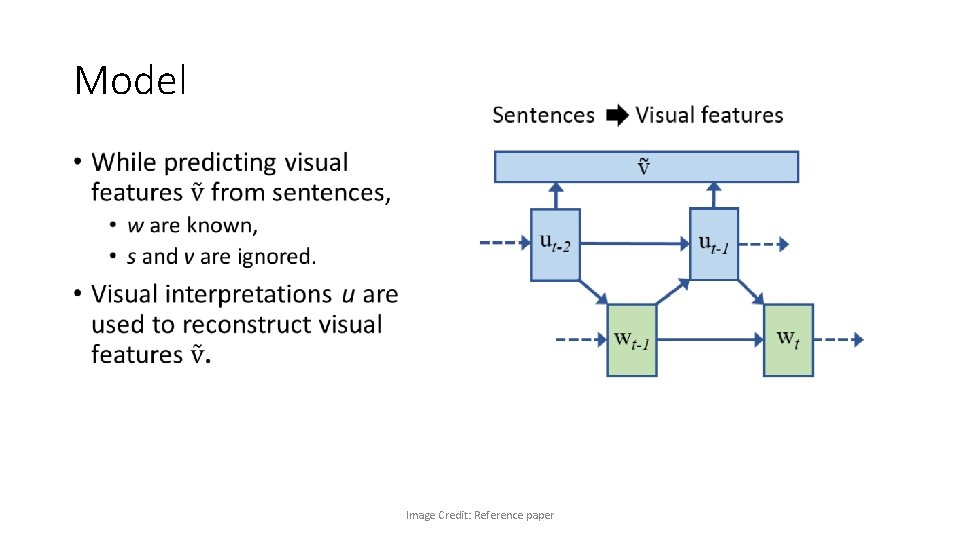 Model

• While predicting visual features $\tilde{v}$ from sentences,
  • $w$ are known,
  • $s$ and $v$ are ignored.
• Visual interpretations $u$ are used to reconstruct visual features $\tilde{v}$.

Sentences ➡ Visual features

$\tilde{v}$

$u_{t-2}$

$u_{t-1}$

$w_{t-1}$

$w_t$

Image Credit: Reference paper